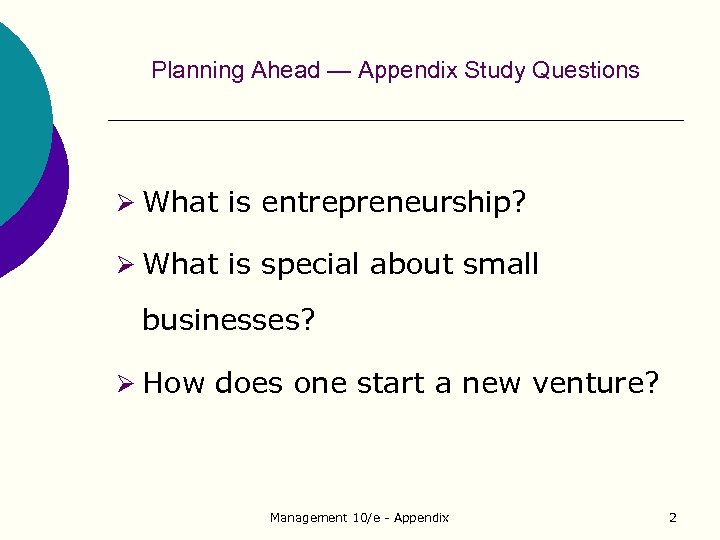 Planning Ahead — Appendix Study Questions

➢ What is entrepreneurship?

➢ What is special about small businesses?

➢ How does one start a new venture?

Management 10/e - Appendix

2